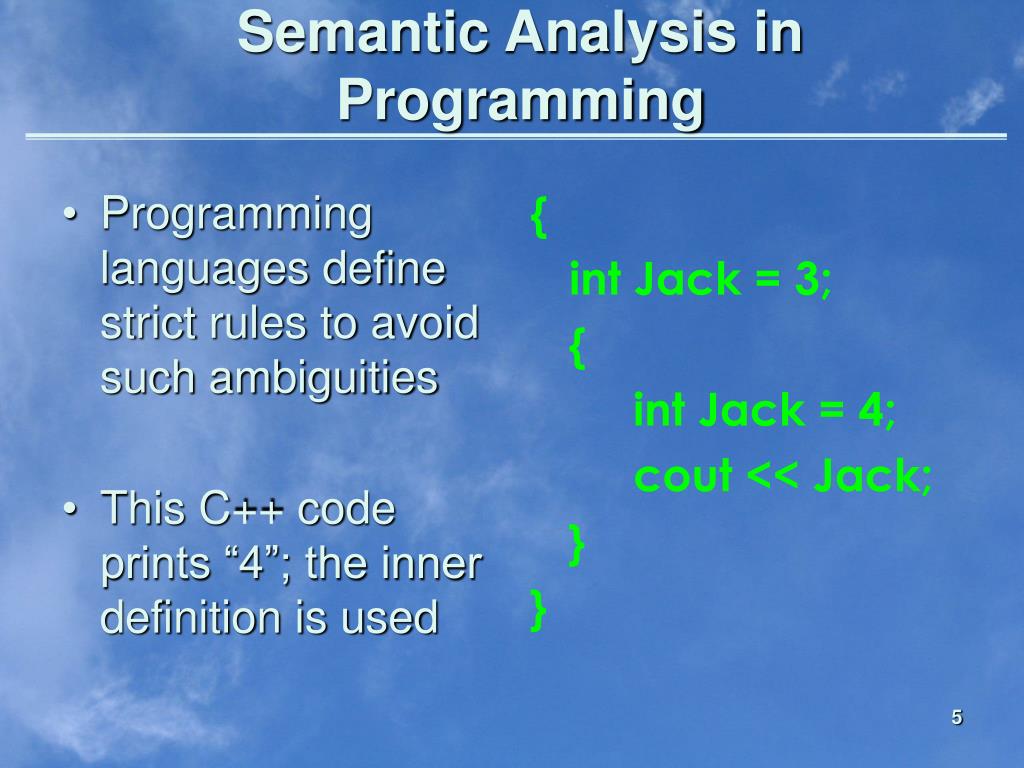 Semantic Analysis in Programming

• Programming languages define strict rules to avoid such ambiguities

• This C++ code prints “4”; the inner definition is used

{
int Jack = 3;
{
int Jack = 4;
cout << Jack;
}
}

5